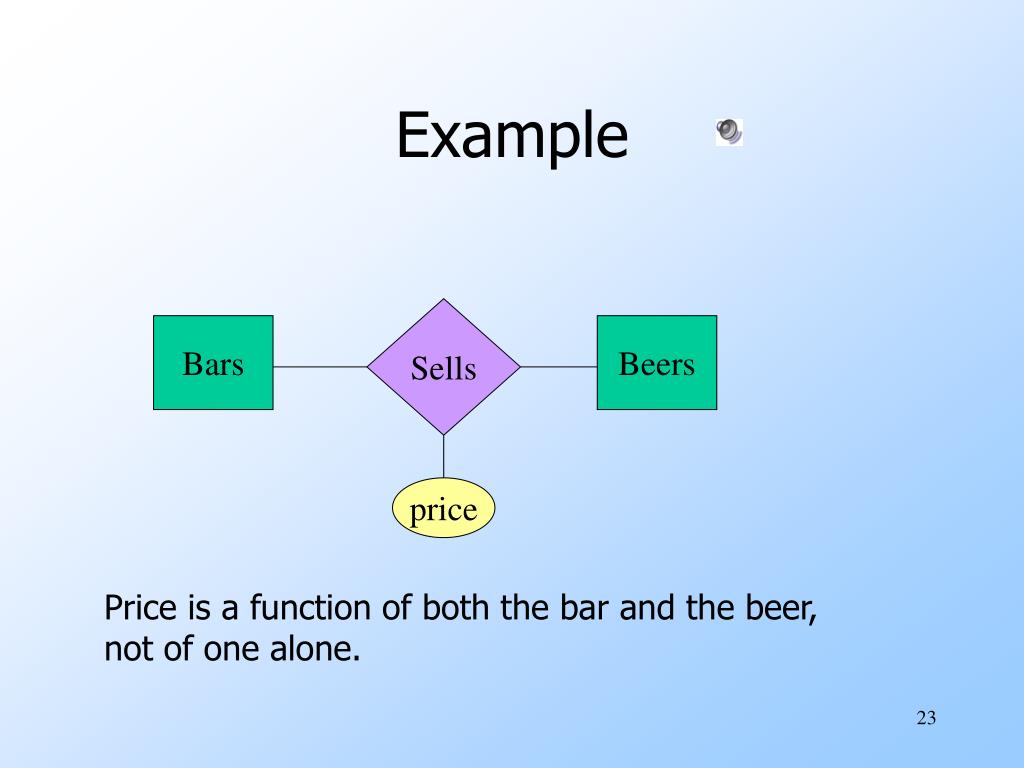 Example

Bars

Sells

Beers

price

Price is a function of both the bar and the beer, not of one alone.

23